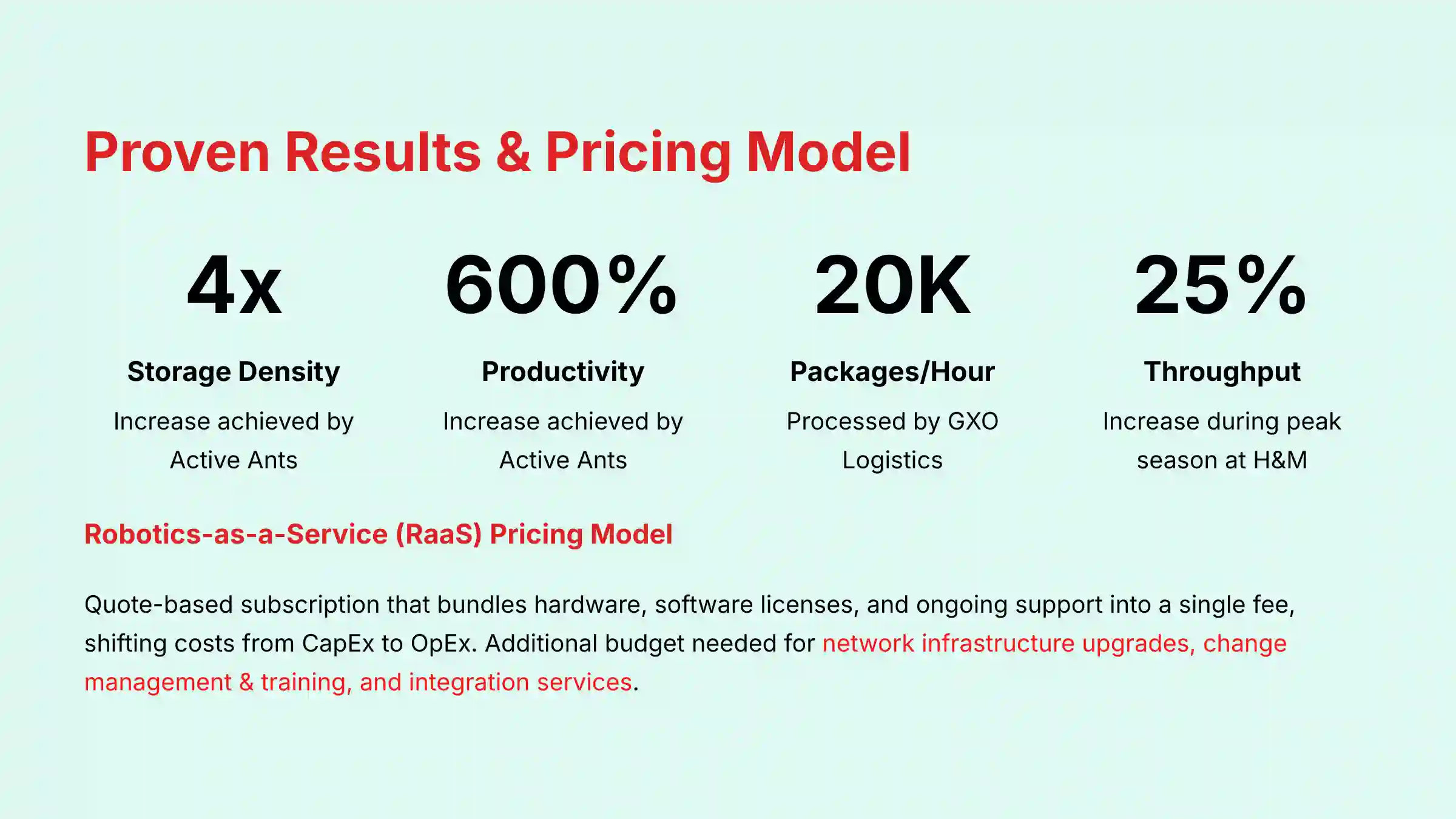 Proven Results & Pricing Model

4x

Storage Density

Increase achieved by Active Ants

600%

Productivity

Increase achieved by Active Ants

20K

Packages/Hour

Processed by GXO Logistics

25%

Throughput

Increase during peak season at H&M

Robotics-as-a-Service (RaaS) Pricing Model

Quote-based subscription that bundles hardware, software licenses, and ongoing support into a single fee, shifting costs from CapEx to OpEx. Additional budget needed for network infrastructure upgrades, change management & training, and integration services.